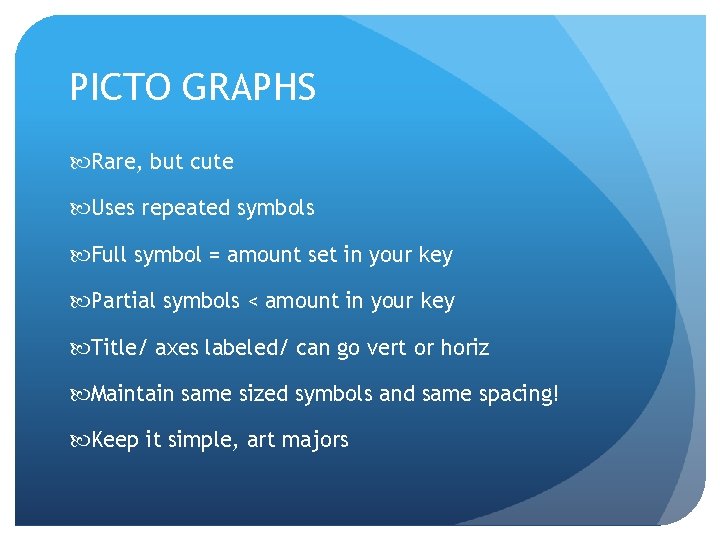 PICTO GRAPHS

Rare, but cute

Uses repeated symbols

Full symbol = amount set in your key

Partial symbols < amount in your key

Title/ axes labeled/ can go vert or horiz

Maintain same sized symbols and same spacing!

Keep it simple, art majors